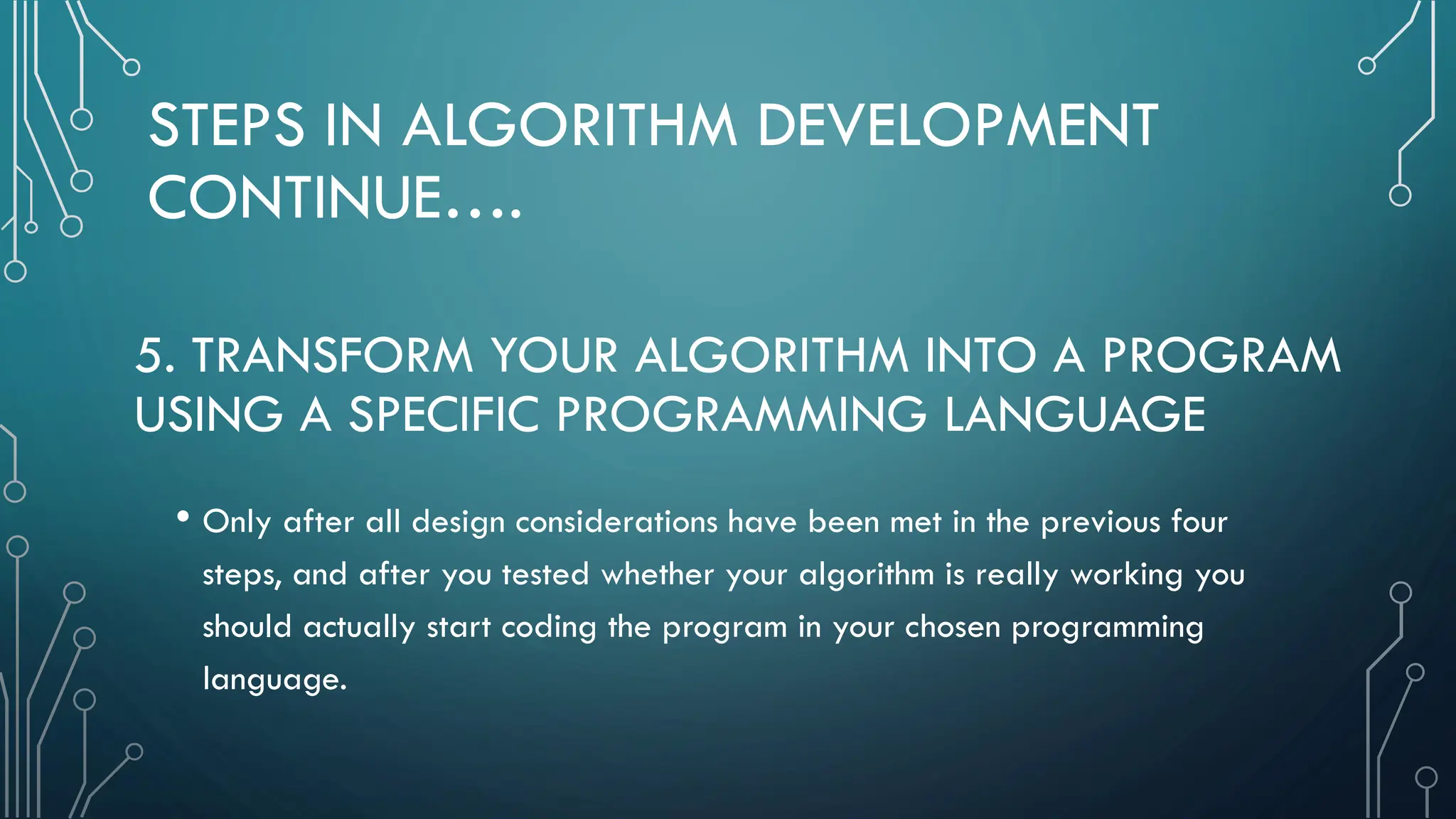 STEPS IN ALGORITHM DEVELOPMENT CONTINUE….

5. TRANSFORM YOUR ALGORITHM INTO A PROGRAM USING A SPECIFIC PROGRAMMING LANGUAGE

• Only after all design considerations have been met in the previous four steps, and after you tested whether your algorithm is really working you should actually start coding the program in your chosen programming language.